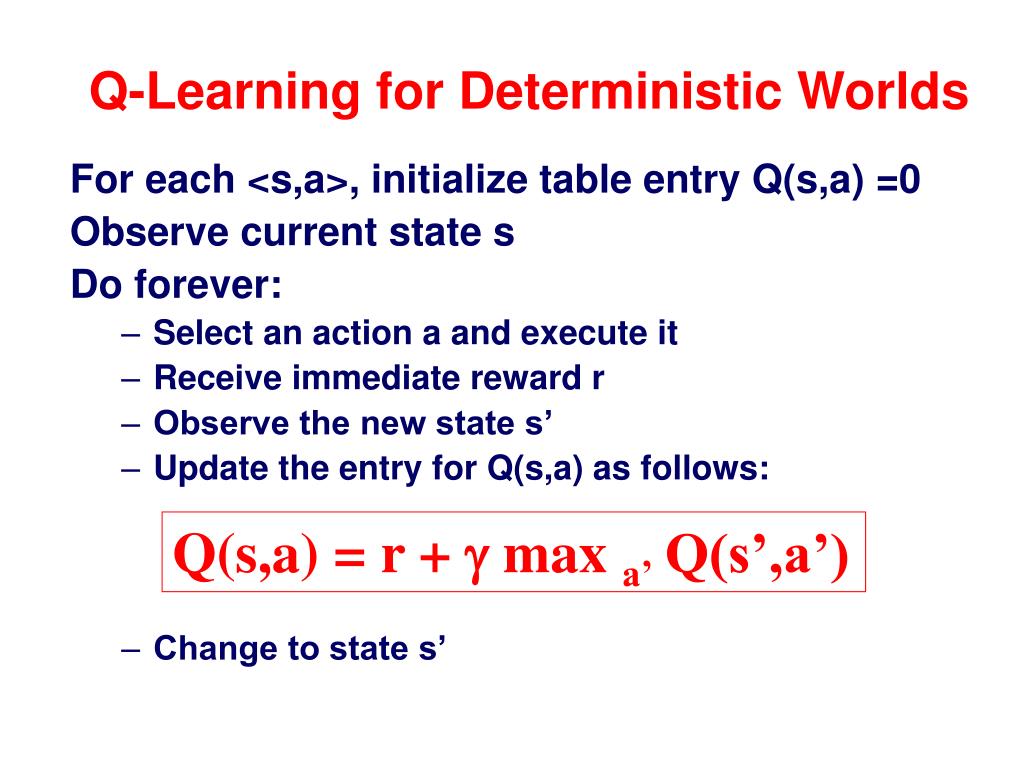 Q-Learning for Deterministic Worlds

For each <s,a>, initialize table entry Q(s,a) =0
Observe current state s
Do forever:

– Select an action a and execute it
– Receive immediate reward r
– Observe the new state s’
– Update the entry for Q(s,a) as follows:

$Q(s,a) = r + \gamma \max_{a'} Q(s',a')$

– Change to state s’